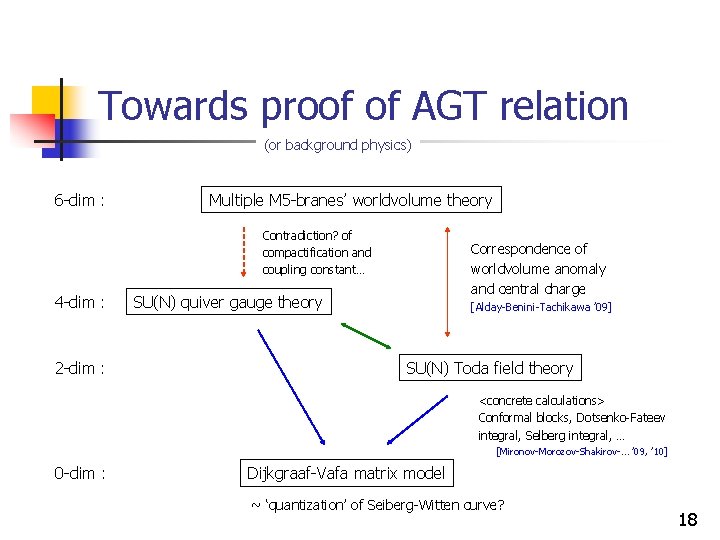 Towards proof of AGT relation

(or background physics)

6-dim :

Multiple M5-branes' worldvolume theory

Contradiction? of compactification and coupling constant…

Correspondence of worldvolume anomaly and central charge
[Alday-Benini-Tachikawa '09]

4-dim :

SU(N) quiver gauge theory

2-dim :

SU(N) Toda field theory

<concrete calculations>
Conformal blocks, Dotsenko-Fateev integral, Selberg integral, …
[Mironov-Morozov-Shakirov-… '09, '10]

0-dim :

Dijkgraaf-Vafa matrix model

~ 'quantization' of Seiberg-Witten curve?

18